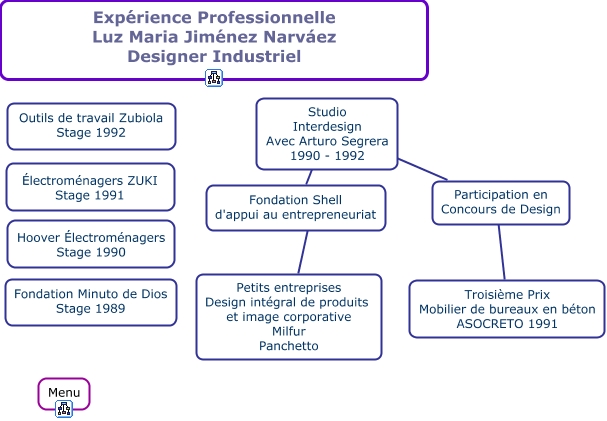 Expérience Professionnelle
Luz Maria Jiménez Narváez
Designer Industriel

Outils de travail Zubiola
Stage 1992

Électroménagers ZUKI
Stage 1991

Hoover Électroménagers
Stage 1990

Fondation Minuto de Dios
Stage 1989

Studio
Interdesign
Avec Arturo Segrera
1990 - 1992

Fondation Shell
d'appui au entrepreneuriat

Petits entreprises
Design intégral de produits
et image corporative
Milfur
Panchetto

Participation en
Concours de Design

Troisième Prix
Mobilier de bureaux en béton
ASOCRETO 1991

Menu